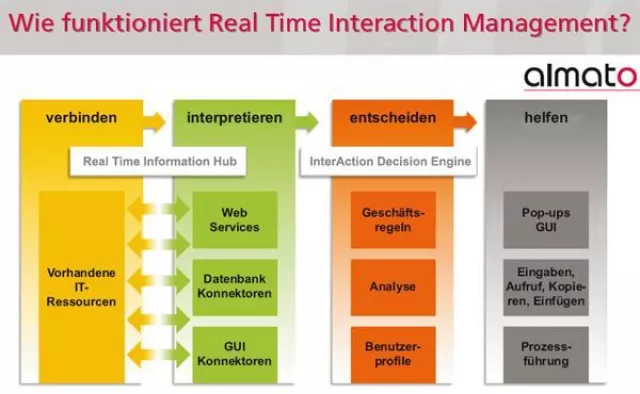 Wie funktioniert Real Time Interaction Management?

almato

verbinden

interpretieren

entscheiden

helfen

Real Time Information Hub

InterAction Decision Engine

Vorhandene IT-Ressourcen

Web Services

Datenbank Konnektoren

GUI Konnektoren

Geschäftsregeln

Analyse

Benutzerprofile

Pop-ups GUI

Eingaben, Aufruf, Kopieren, Einfügen

Prozessführung